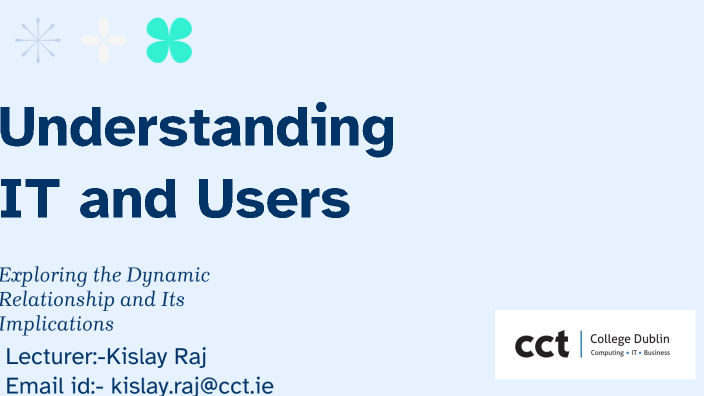 Understanding IT and Users

Exploring the Dynamic Relationship and Its Implications

Lecturer:-Kislay Raj
Email id:- kislay.raj@cct.ie

cct College Dublin
Computing • IT • Business